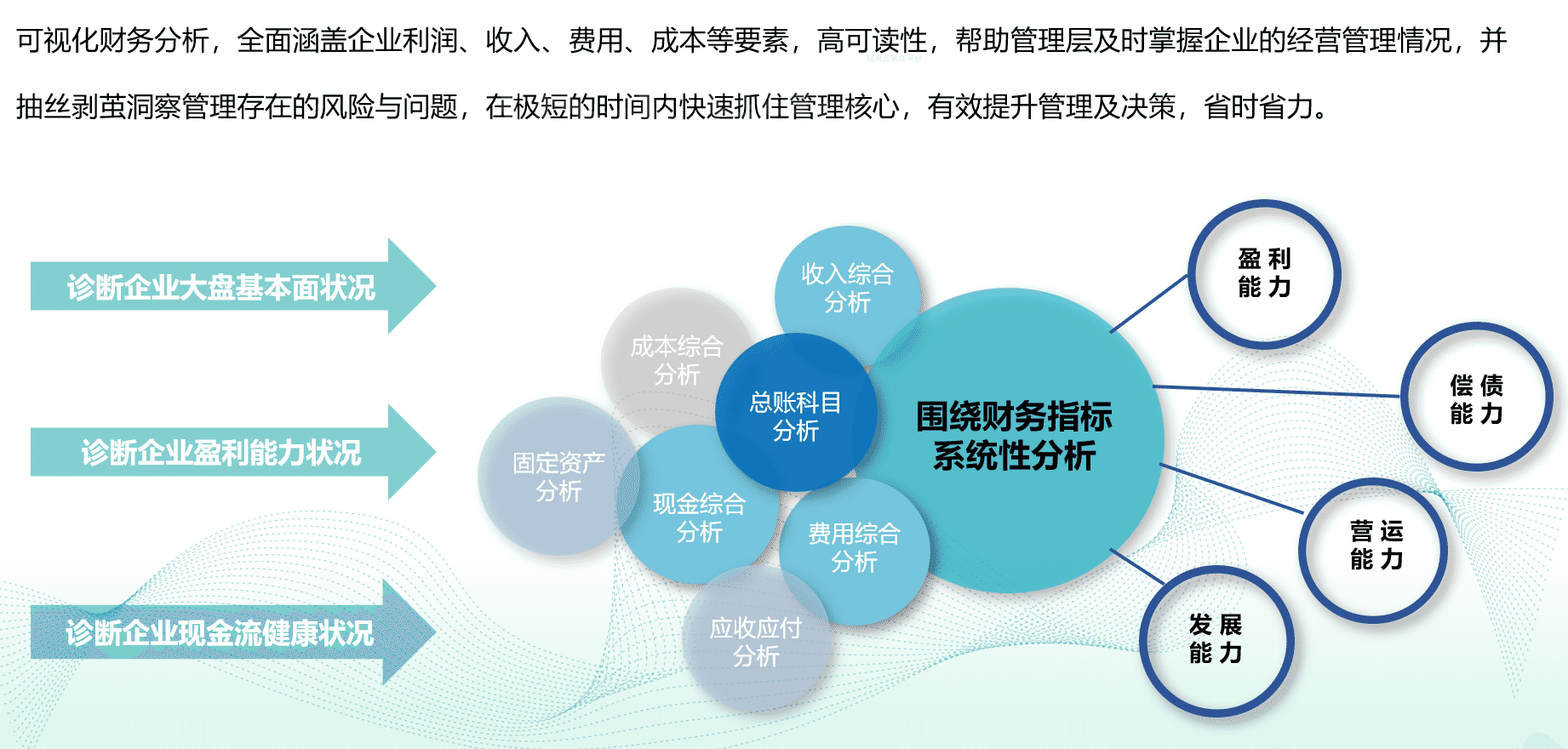 可视化财务分析，全面涵盖企业利润、收入、费用、成本等要素，高可读性，帮助管理层及时掌握企业的经营管理情况，并抽丝剥茧洞察管理存在的风险与问题，在极短的时间内快速抓住管理核心，有效提升管理及决策，省时省力。

诊断企业大盘基本面状况

诊断企业盈利能力状况

诊断企业现金流健康状况

收入综合分析

成本综合分析

总账科目分析

固定资产分析

现金综合分析

费用综合分析

应收应付分析

围绕财务指标系统性分析

盈利能力

偿债能力

营运能力

发展能力